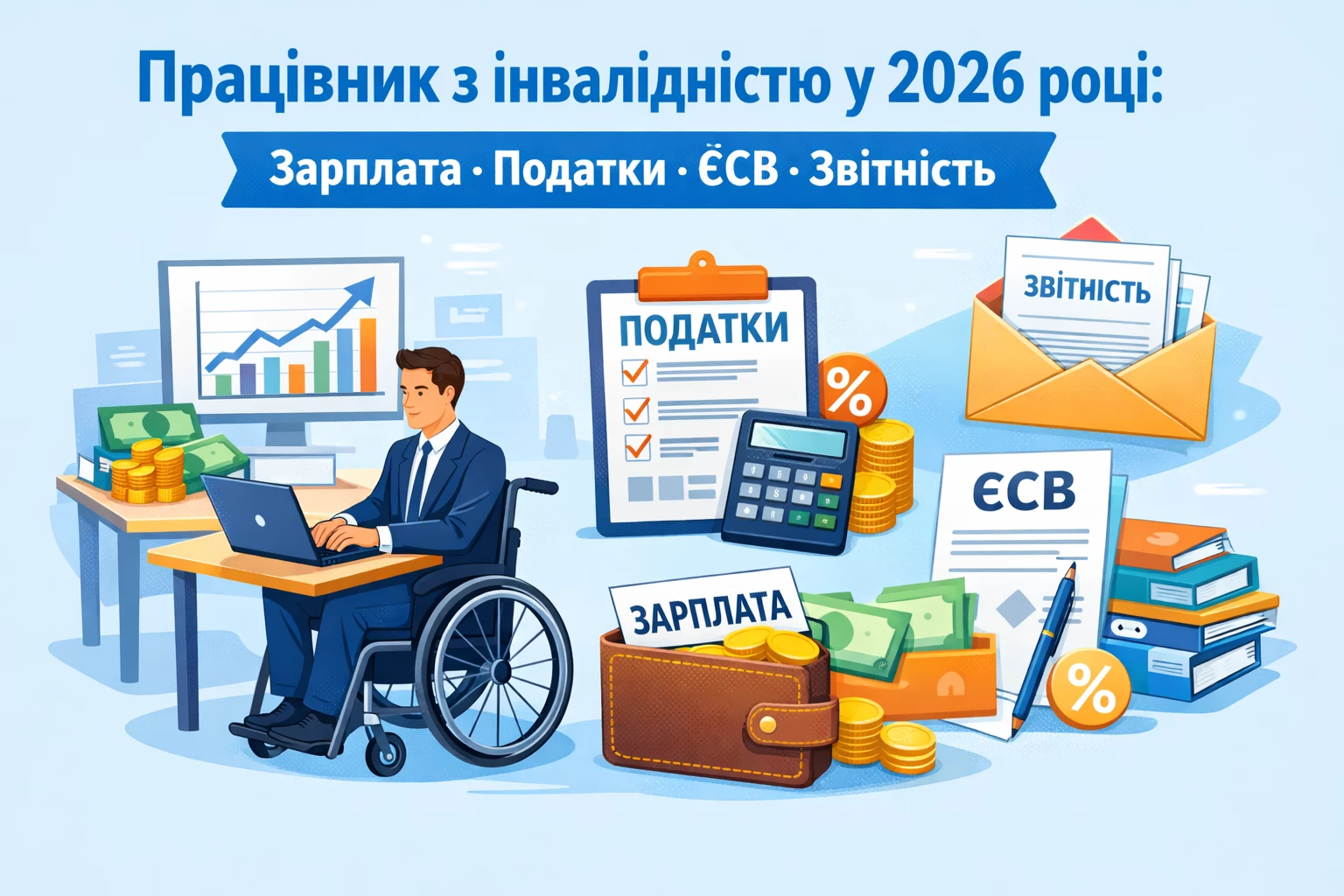 Працівник з інвалідністю у 2026 році:

Зарплата · Податки · ЄСВ · Звітність

ПОДАТКИ

%

ЗВІТНІСТЬ

ЄСВ

ЗАРПЛАТА

%